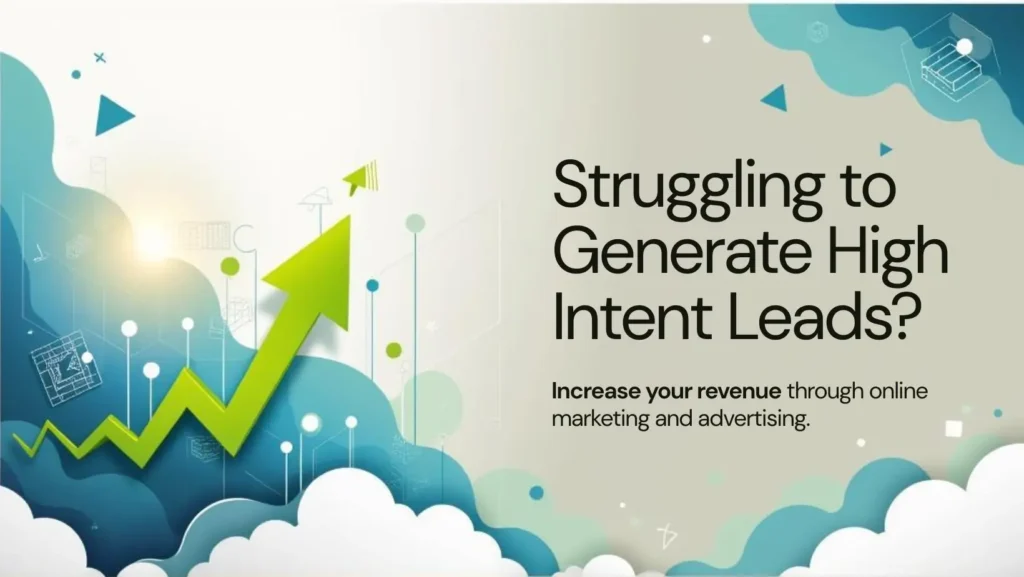 Struggling to Generate High Intent Leads?

Increase your revenue through online marketing and advertising.